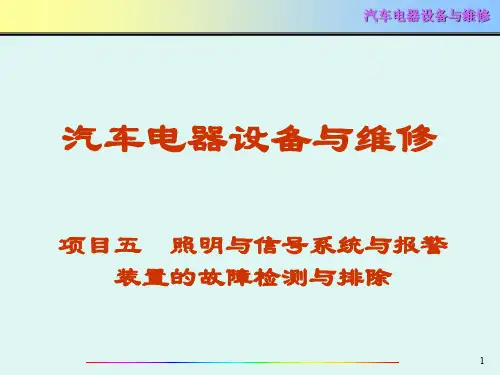 汽车电器设备与维修

汽车电器设备与维修

项目五　照明与信号系统与报警装置的故障检测与排除

1